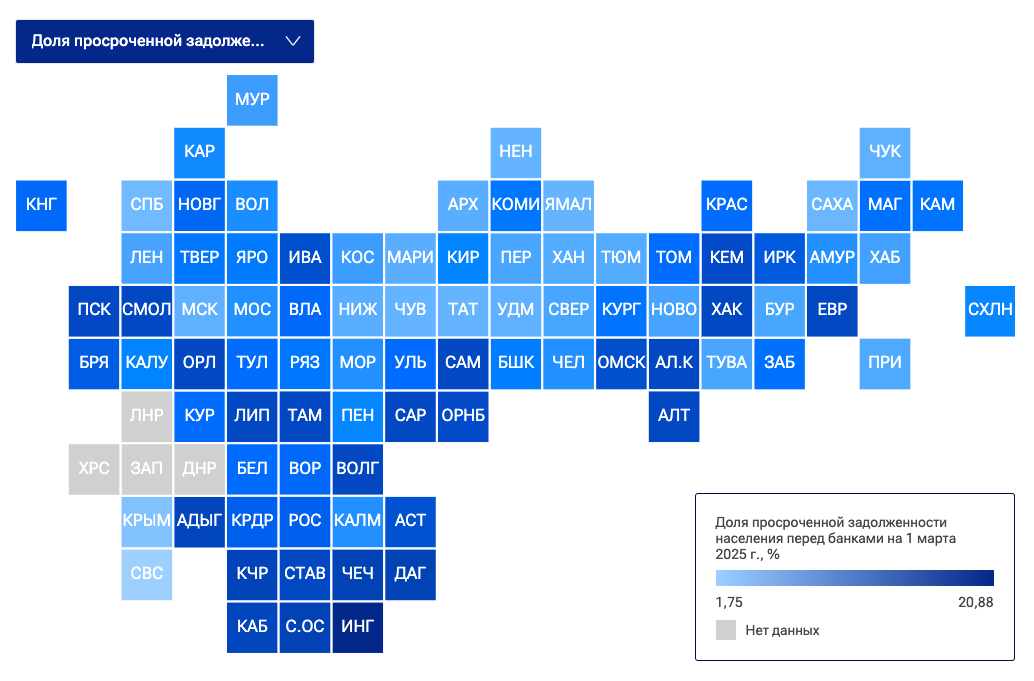 Доля просроченной задолже...

МУР

КАР

НЕН

ЧУК

КНГ СПБ НОВГ ВОЛ АРХ КОМИ ЯМАЛ КРАС САХА МАГ КАМ

ЛЕН ТВЕР ЯРО ИВА КОС МАРИ КИР ПЕР ХАН ТЮМ ТОМ КЕМ ИРК АМУР ХАБ

ПСК СМОЛ МСК МОС ВЛА НИЖ ЧУВ ТАТ УДМ СВЕР КУРГ НОВО ХАК БУР ЕВР СХЛН

БРЯ КАЛУ ОРЛ ТУЛ РЯЗ МОР УЛЬ САМ БШК ЧЕЛ ОМСК АЛ.К ТУВА ЗАБ ПРИ

ЛНР КУР ЛИП ТАМ ПЕН САР ОРНБ АЛТ

ХРС ЗАП ДНР БЕЛ ВОР ВОЛГ

КРЫМ АДЫГ КРДР РОС КАЛМ АСТ

СВС КЧР СТАВ ЧЕЧ ДАГ

КАБ С.ОС ИНГ

Доля просроченной задолженности населения перед банками на 1 марта 2025 г., %

1,75

20,88

Нет данных